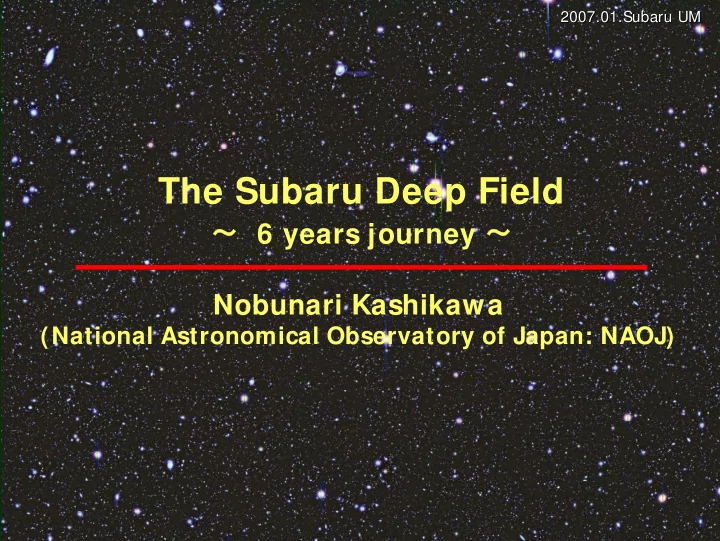 2007.01.Subaru UM

The Subaru Deep Field
～ 6 years journey ～

Nobunari Kashikawa
(National Astronomical Observatory of Japan: NAOJ)